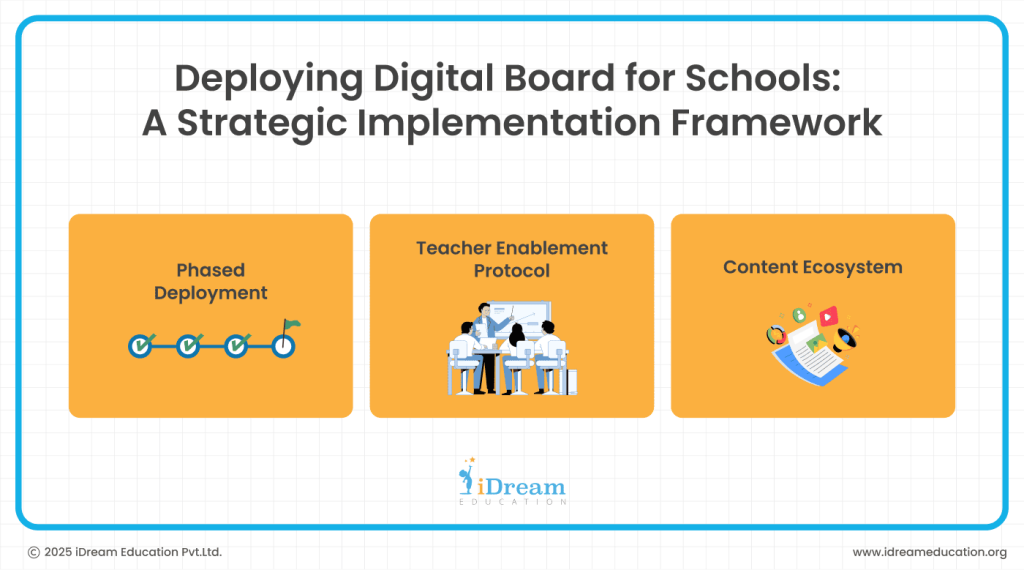 Deploying Digital Board for Schools:
A Strategic Implementation Framework

Phased Deployment

Teacher Enablement Protocol

Content Ecosystem

iDream
EDUCATION

© 2025 iDream Education Pvt.Ltd.

www.idreameducation.org